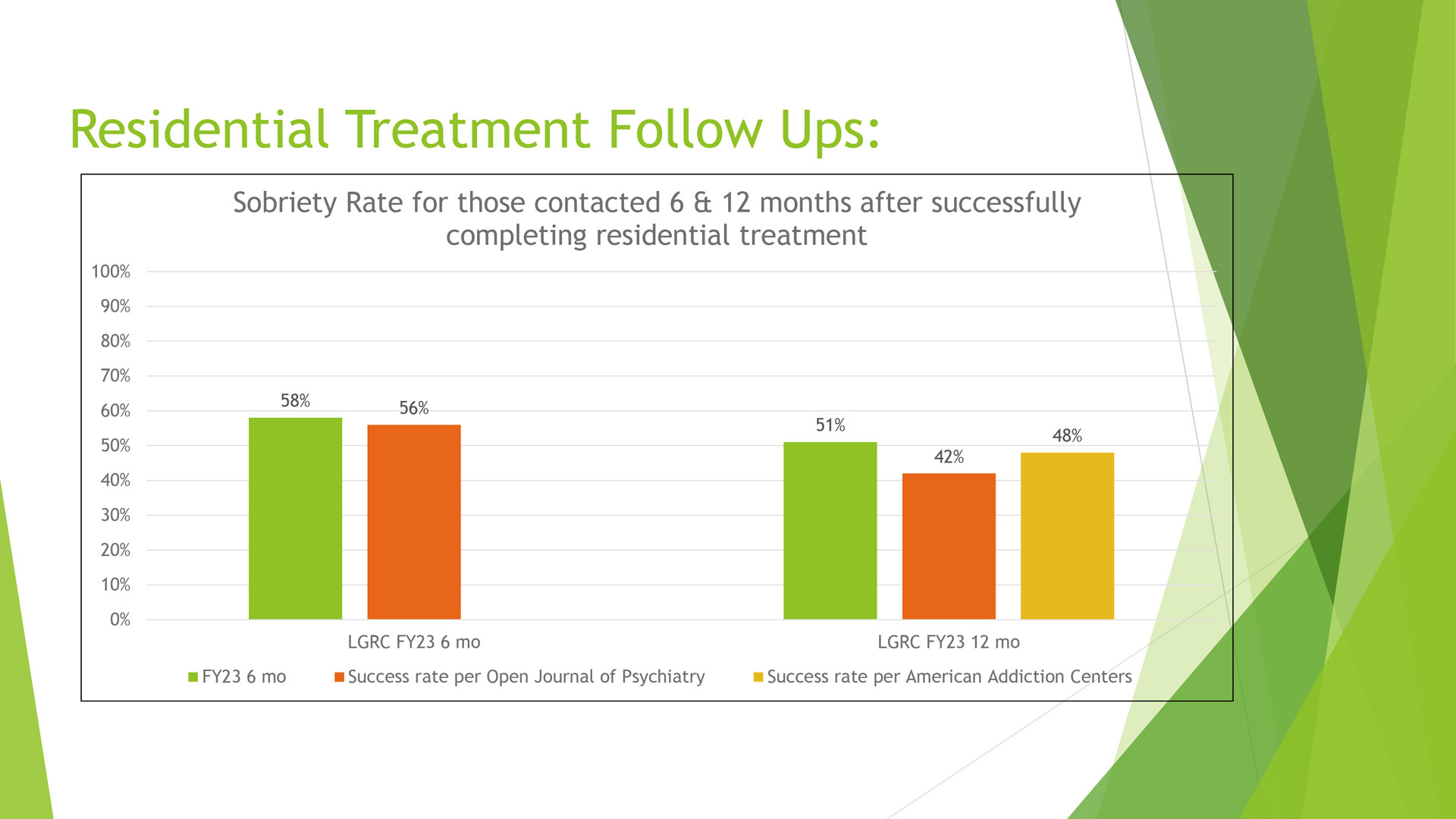 Residential Treatment Follow Ups:

Sobriety Rate for those contacted 6 & 12 months after successfully completing residential treatment

100%
90%
80%
70%
60%
50%
40%
30%
20%
10%
0%

58%
56%
51%
42%
48%

LGRC FY23 6 mo
LGRC FY23 12 mo

FY23 6 mo
Success rate per Open Journal of Psychiatry
Success rate per American Addiction Centers